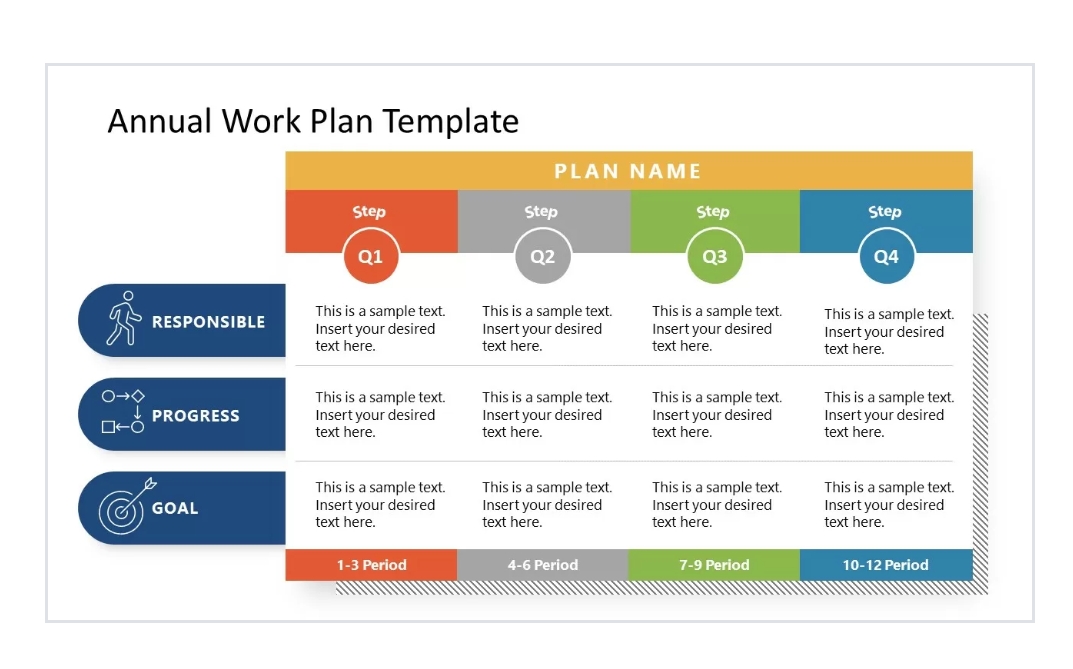 Annual Work Plan Template

PLAN NAME

| | Step Q1 | Step Q2 | Step Q3 | Step Q4 |
|---|---|---|---|---|
| RESPONSIBLE | This is a sample text. Insert your desired text here. | This is a sample text. Insert your desired text here. | This is a sample text. Insert your desired text here. | This is a sample text. Insert your desired text here. |
| PROGRESS | This is a sample text. Insert your desired text here. | This is a sample text. Insert your desired text here. | This is a sample text. Insert your desired text here. | This is a sample text. Insert your desired text here. |
| GOAL | This is a sample text. Insert your desired text here. | This is a sample text. Insert your desired text here. | This is a sample text. Insert your desired text here. | This is a sample text. Insert your desired text here. |
| | 1-3 Period | 4-6 Period | 7-9 Period | 10-12 Period |